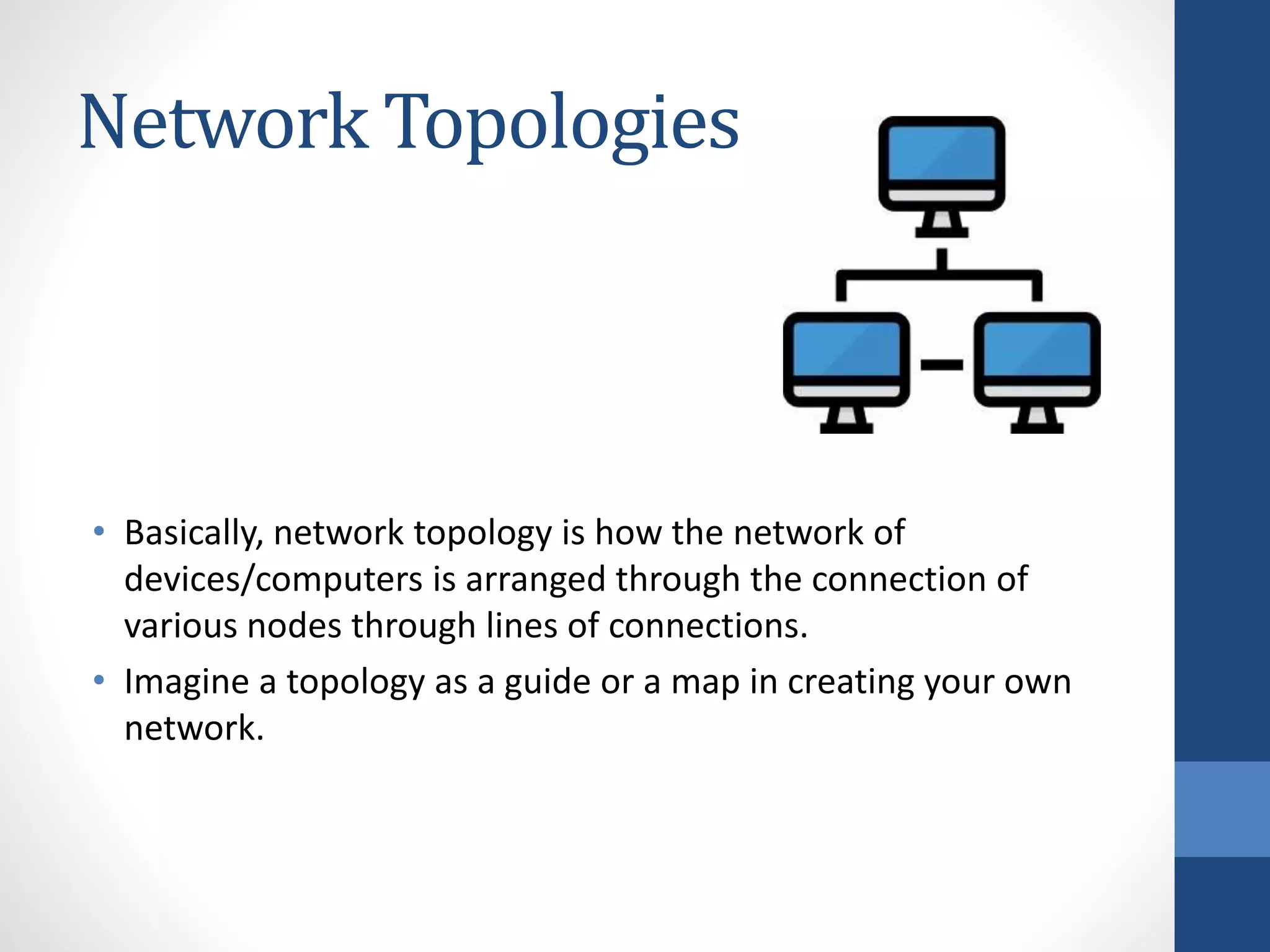 Network Topologies

• Basically, network topology is how the network of devices/computers is arranged through the connection of various nodes through lines of connections.
• Imagine a topology as a guide or a map in creating your own network.